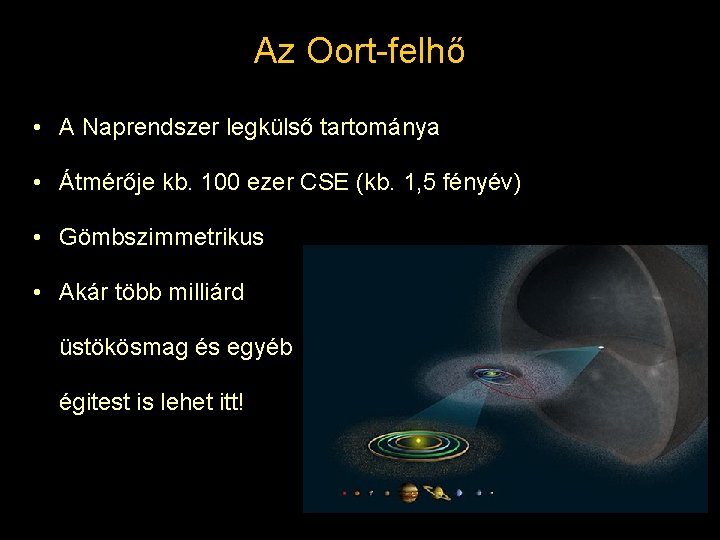 Az Oort-felhő

• A Naprendszer legkülső tartománya

• Átmérője kb. 100 ezer CSE (kb. 1,5 fényév)

• Gömbszimmetrikus

• Akár több milliárd üstökösmag és egyéb égitest is lehet itt!